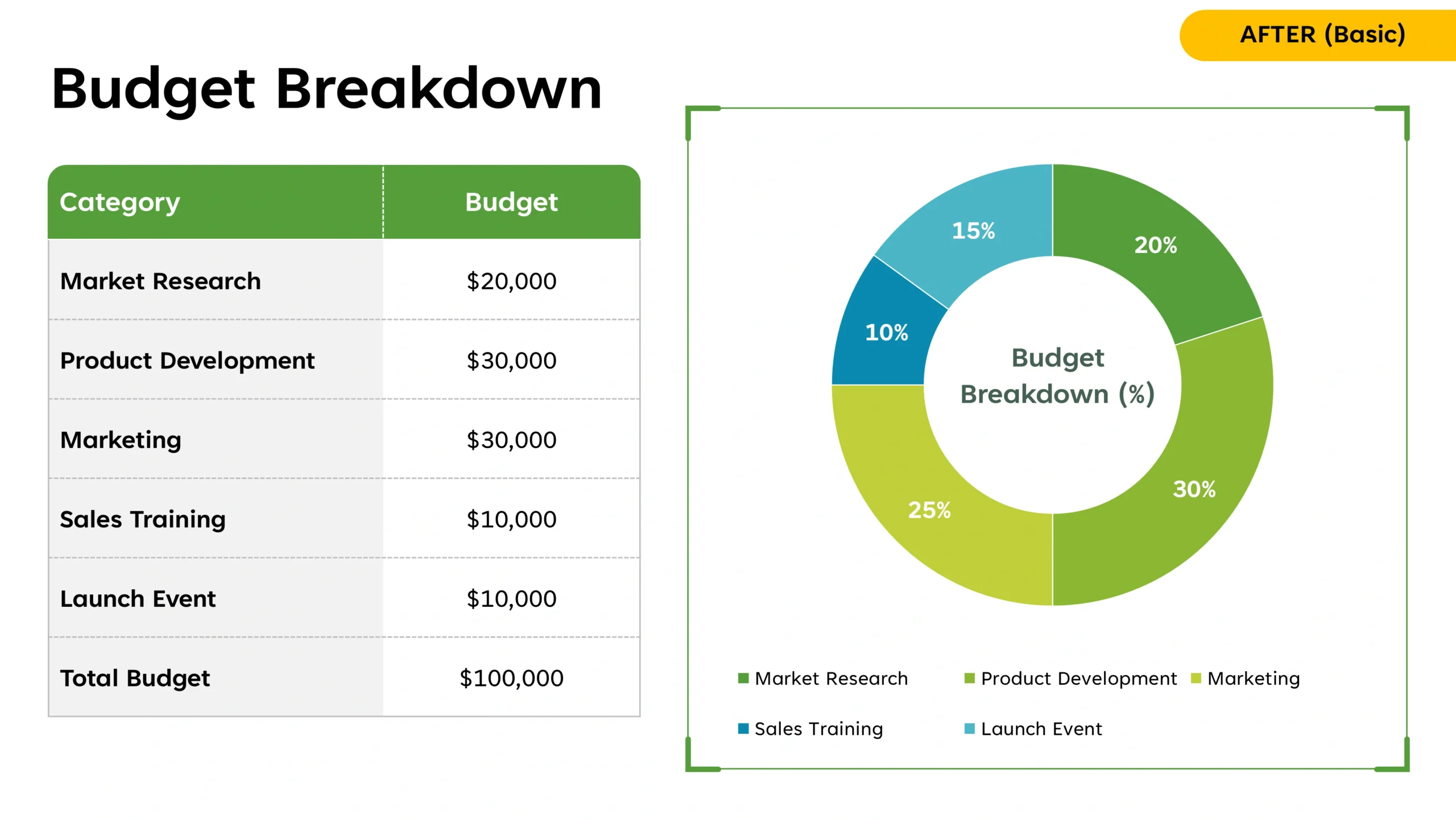 AFTER (Basic)

Budget Breakdown

| Category | Budget |
|---|---|
| Market Research | \$20,000 |
| Product Development | \$30,000 |
| Marketing | \$30,000 |
| Sales Training | \$10,000 |
| Launch Event | \$10,000 |
| Total Budget | \$100,000 |

15%
20%
10%
Budget Breakdown (%)
30%
25%

Market Research
Product Development
Marketing
Sales Training
Launch Event